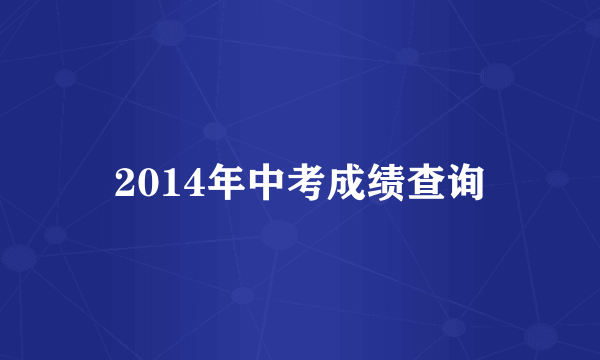 2014年中考成绩查询